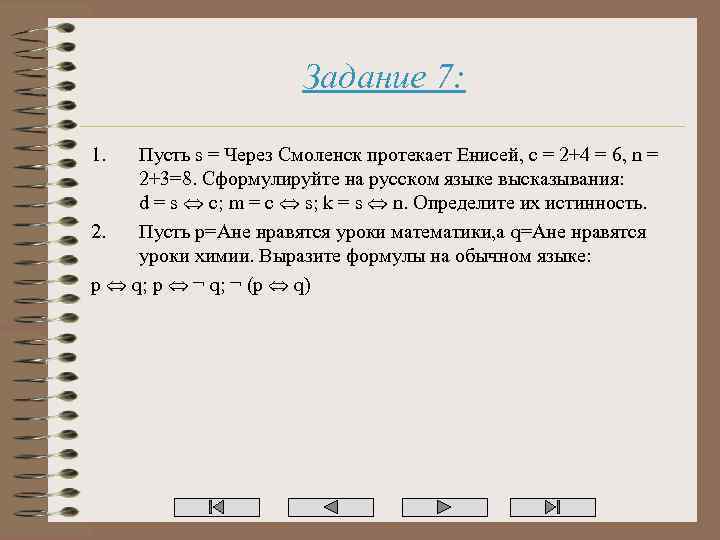 Задание 7:

1. Пусть s = Через Смоленск протекает Енисей, c = 2+4 = 6, n = 2+3=8. Сформулируйте на русском языке высказывания: $d = s \Leftrightarrow c$; $m = c \Leftrightarrow s$; $k = s \Leftrightarrow n$. Определите их истинность.

2. Пусть p=Ане нравятся уроки математики,а q=Ане нравятся уроки химии. Выразите формулы на обычном языке:

$p \Leftrightarrow q$; $p \Leftrightarrow \neg q$; $\neg (p \Leftrightarrow q)$